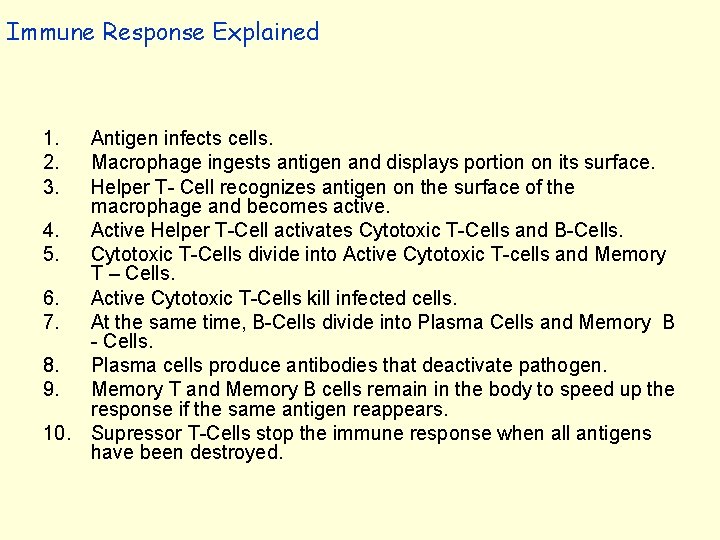 Immune Response Explained

1. Antigen infects cells.
2. Macrophage ingests antigen and displays portion on its surface.
3. Helper T- Cell recognizes antigen on the surface of the macrophage and becomes active.
4. Active Helper T-Cell activates Cytotoxic T-Cells and B-Cells.
5. Cytotoxic T-Cells divide into Active Cytotoxic T-cells and Memory T – Cells.
6. Active Cytotoxic T-Cells kill infected cells.
7. At the same time, B-Cells divide into Plasma Cells and Memory B - Cells.
8. Plasma cells produce antibodies that deactivate pathogen.
9. Memory T and Memory B cells remain in the body to speed up the response if the same antigen reappears.
10. Supressor T-Cells stop the immune response when all antigens have been destroyed.